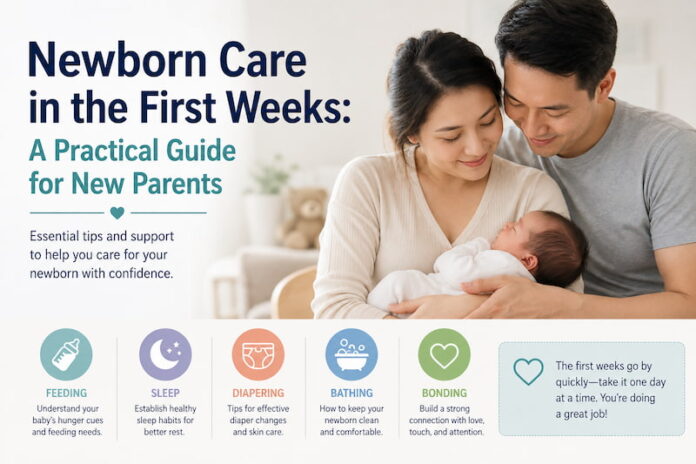 Newborn Care in the First Weeks:

A Practical Guide for New Parents

Essential tips and support to help you care for your newborn with confidence.

FEEDING
Understand your baby's hunger cues and feeding needs.

SLEEP
Establish healthy sleep habits for better rest.

DIAPERING
Tips for effective diaper changes and skin care.

BATHING
How to keep your newborn clean and comfortable.

BONDING
Build a strong connection with love, touch, and attention.

The first weeks go by quickly—take it one day at a time. You're doing a great job!